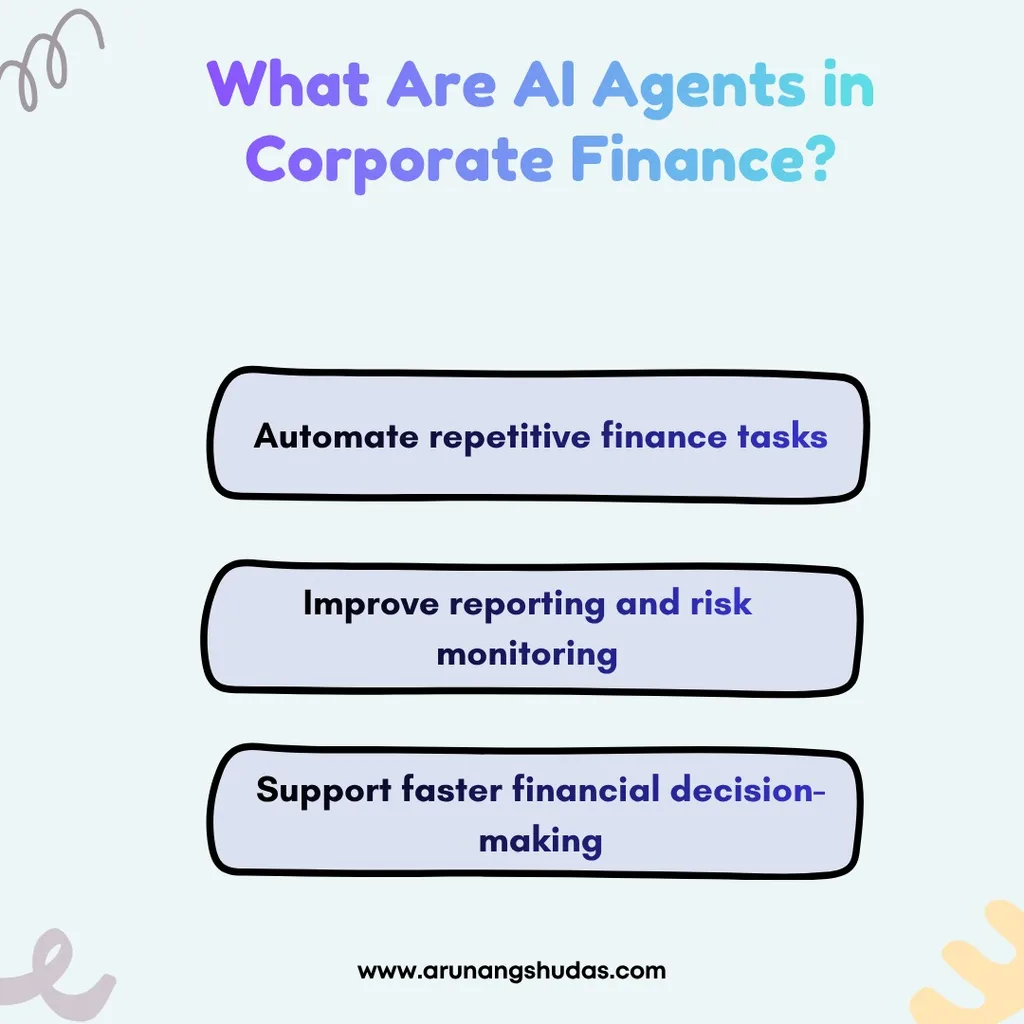 What Are AI Agents in Corporate Finance?

Automate repetitive finance tasks

Improve reporting and risk monitoring

Support faster financial decision-making

www.arunangshudas.com